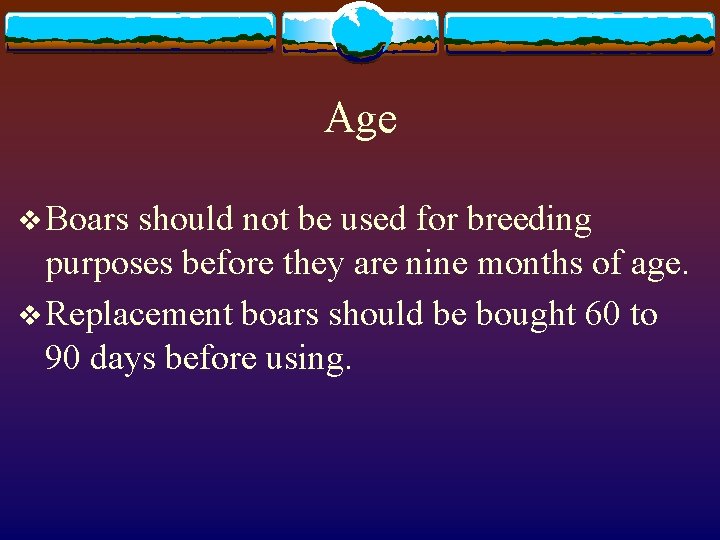 Age

❖ Boars should not be used for breeding purposes before they are nine months of age.

❖ Replacement boars should be bought 60 to 90 days before using.